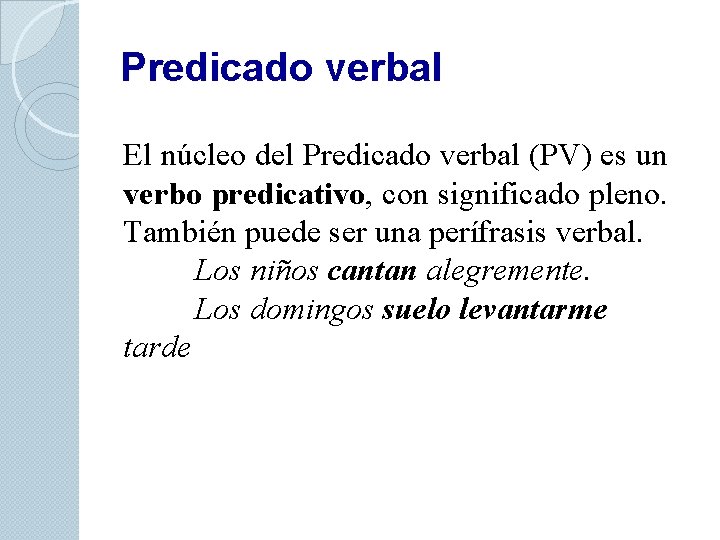 Predicado verbal

El núcleo del Predicado verbal (PV) es un verbo predicativo, con significado pleno. También puede ser una perífrasis verbal.

Los niños cantan alegremente.

Los domingos suelo levantarme tarde